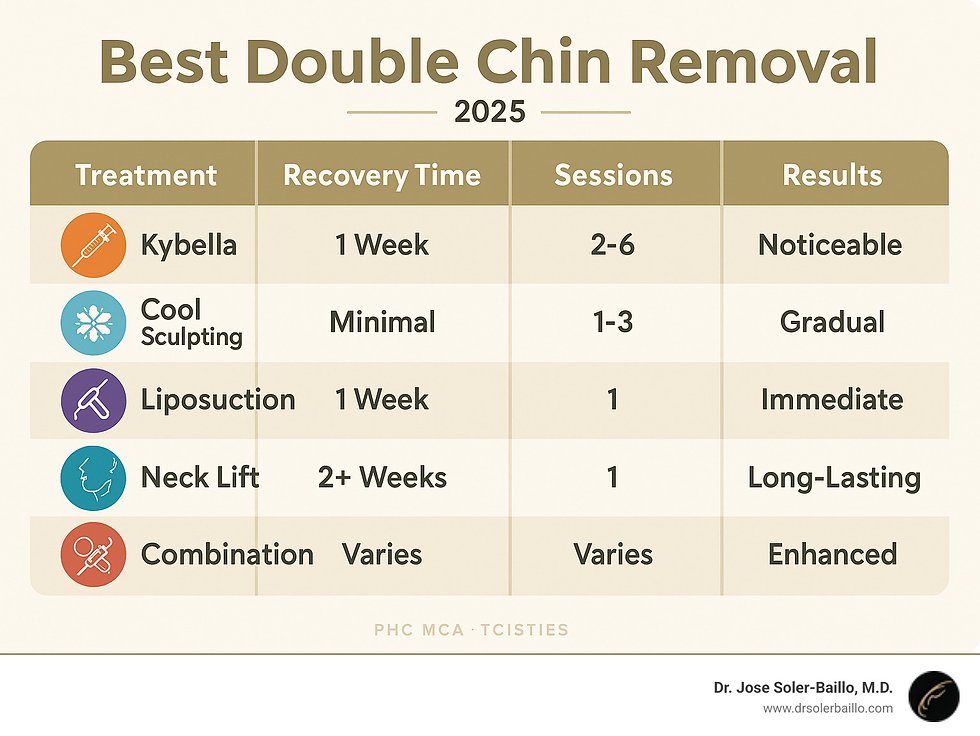 Best Double Chin Removal

2025

| Treatment | Recovery Time | Sessions | Results |
|---|---|---|---|
| Kybella | 1 Week | 2-6 | Noticeable |
| Cool Sculpting | Minimal | 1-3 | Gradual |
| Liposuction | 1 Week | 1 | Immediate |
| Neck Lift | 2+ Weeks | 1 | Long-Lasting |
| Combination | Varies | Varies | Enhanced |

PHC MCA · TCISTIES

Dr. Jose Soler-Baillo, M.D.
www.drsolerbaillo.com